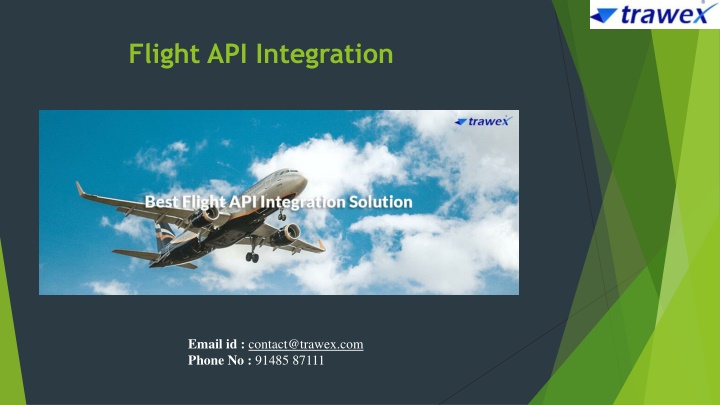 trawex

Flight API Integration

trawex

Best Flight API Integration Solution

Email id : contact@trawex.com
Phone No : 91485 87111